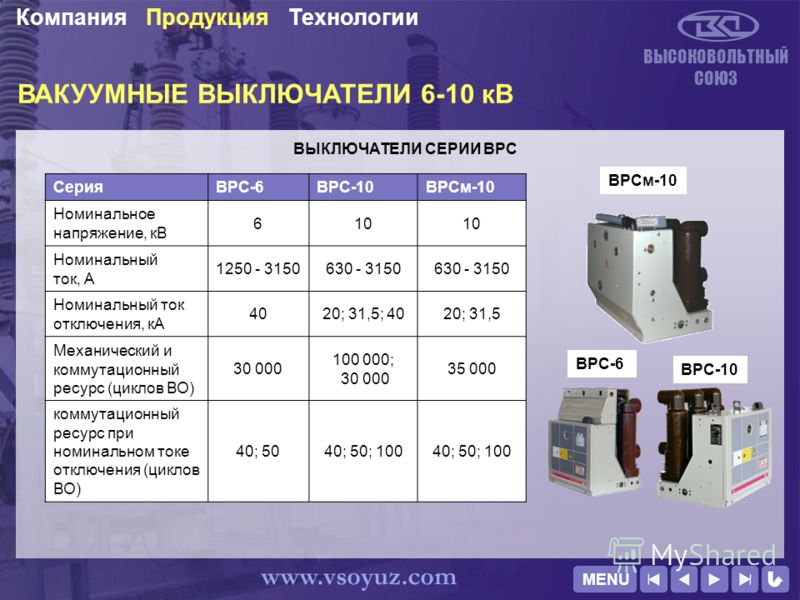 Компания Продукция Технологии

ВЫСОКОВОЛЬТНЫЙ СОЮЗ

ВАКУУМНЫЕ ВЫКЛЮЧАТЕЛИ 6-10 кВ

ВЫКЛЮЧАТЕЛИ СЕРИИ ВРС

| Серия | ВРС-6 | ВРС-10 | ВРСм-10 |
|---|---|---|---|
| Номинальное напряжение, кВ | 6 | 10 | 10 |
| Номинальный ток, А | 1250 - 3150 | 630 - 3150 | 630 - 3150 |
| Номинальный ток отключения, кА | 40 | 20; 31,5; 40 | 20; 31,5 |
| Механический и коммутационный ресурс (циклов ВО) | 30 000 | 100 000; 30 000 | 35 000 |
| коммутационный ресурс при номинальном токе отключения (циклов ВО) | 40; 50 | 40; 50; 100 | 40; 50; 100 |

ВРСм-10

ВРС-6

ВРС-10

MyShared

www.vsoyuz.com

MENU